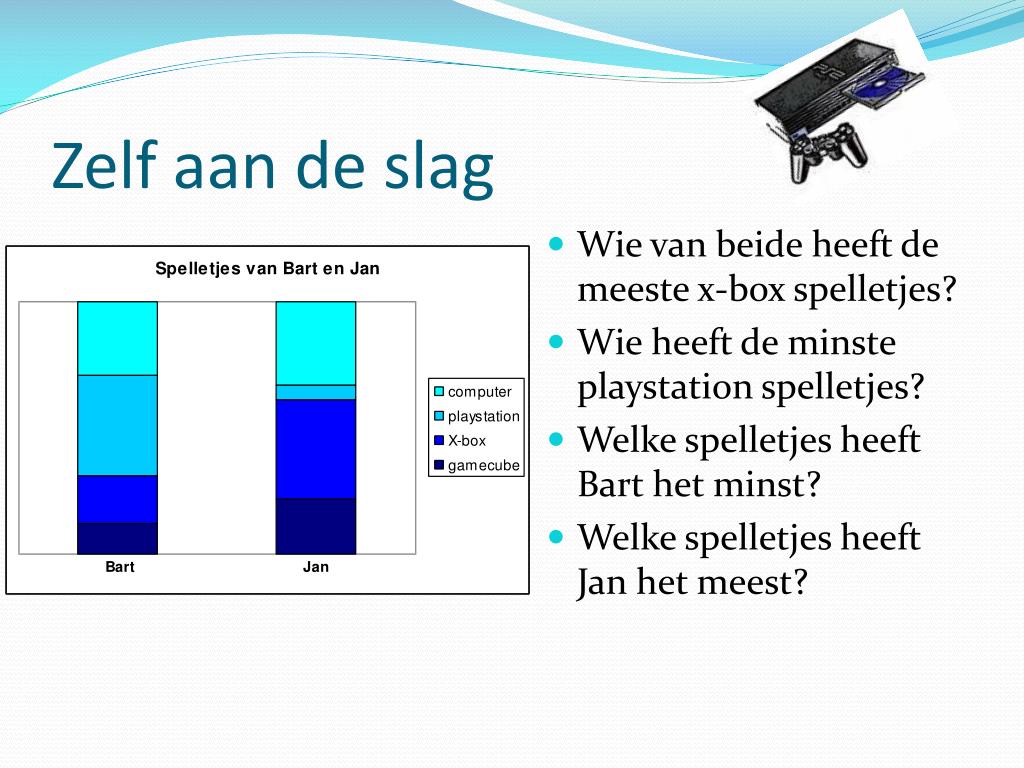 Zelf aan de slag

Spelletjes van Bart en Jan

computer
playstation
X-box
gamecube

Bart
Jan

- Wie van beide heeft de meeste x-box spelletjes?
- Wie heeft de minste playstation spelletjes?
- Welke spelletjes heeft Bart het minst?
- Welke spelletjes heeft Jan het meest?